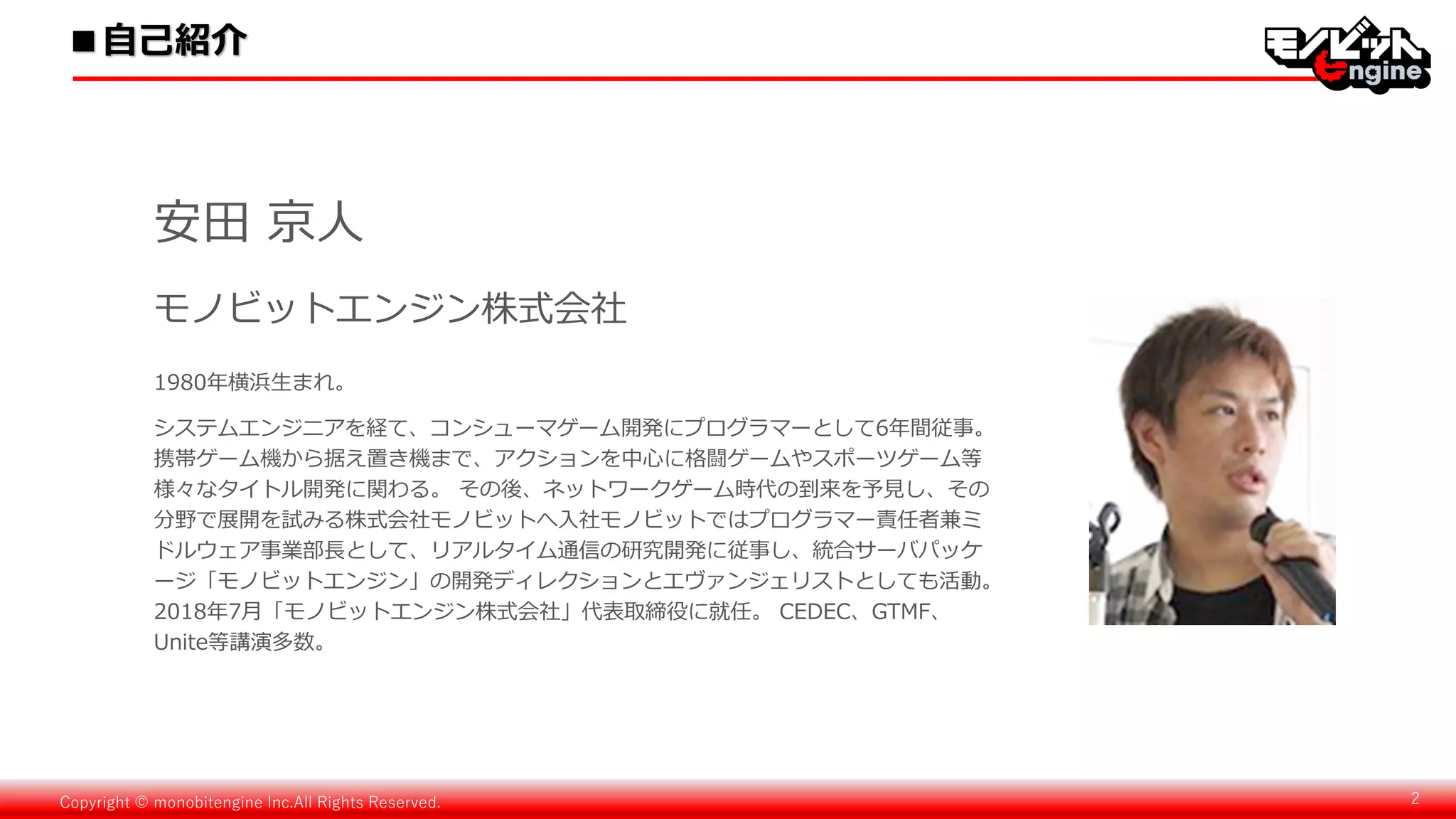 ■自己紹介

モノビット Engine

安田 京人

モノビットエンジン株式会社

1980年横浜生まれ。

システムエンジニアを経て、コンシューマゲーム開発にプログラマーとして6年間従事。携帯ゲーム機から据え置き機まで、アクションを中心に格闘ゲームやスポーツゲーム等様々なタイトル開発に関わる。 その後、ネットワークゲーム時代の到来を予見し、その分野で展開を試みる株式会社モノビットへ入社モノビットではプログラマー責任者兼ミドルウェア事業部長として、リアルタイム通信の研究開発に従事し、統合サーバパッケージ「モノビットエンジン」の開発ディレクションとエヴァンジェリストとしても活動。2018年7月「モノビットエンジン株式会社」代表取締役に就任。 CEDEC、GTMF、Unite等講演多数。

Copyright © monobitengine Inc.All Rights Reserved.

2